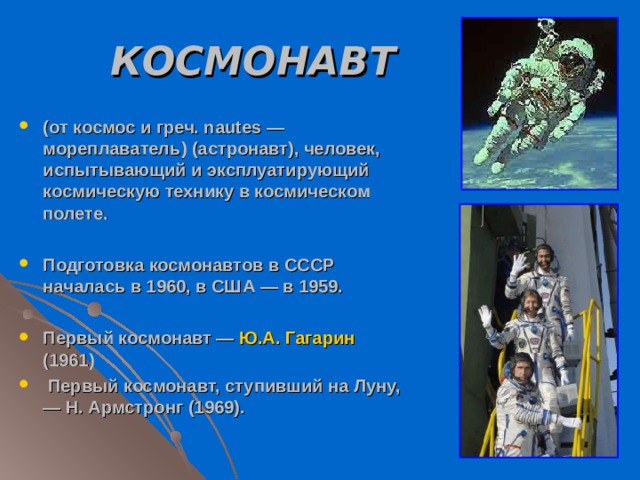 КОСМОНАВТ

- (от космос и греч. nautes — мореплаватель) (астронавт), человек, испытывающий и эксплуатирующий космическую технику в космическом полете.

- Подготовка космонавтов в СССР началась в 1960, в США — в 1959.

- Первый космонавт — Ю.А. Гагарин (1961)
- Первый космонавт, ступивший на Луну, — Н. Армстронг (1969).